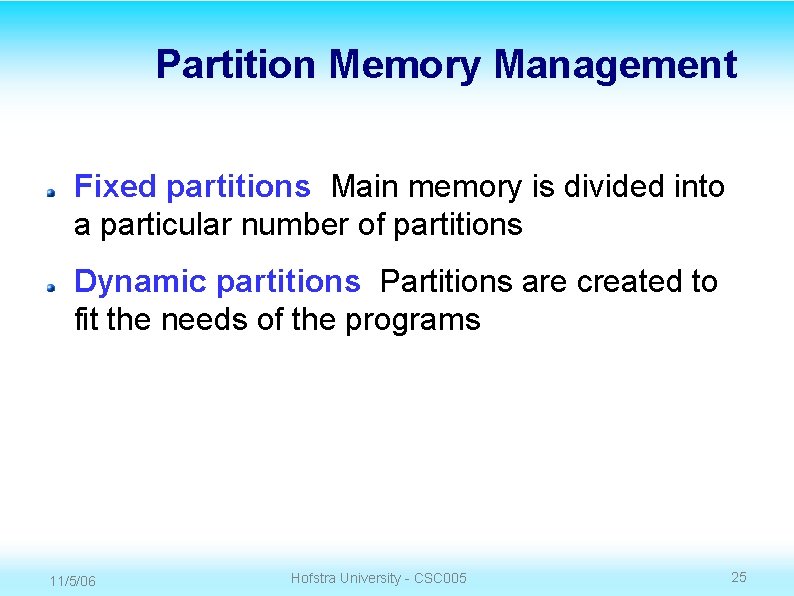 Partition Memory Management

Fixed partitions Main memory is divided into a particular number of partitions

Dynamic partitions Partitions are created to fit the needs of the programs

11/5/06

Hofstra University - CSC005

25